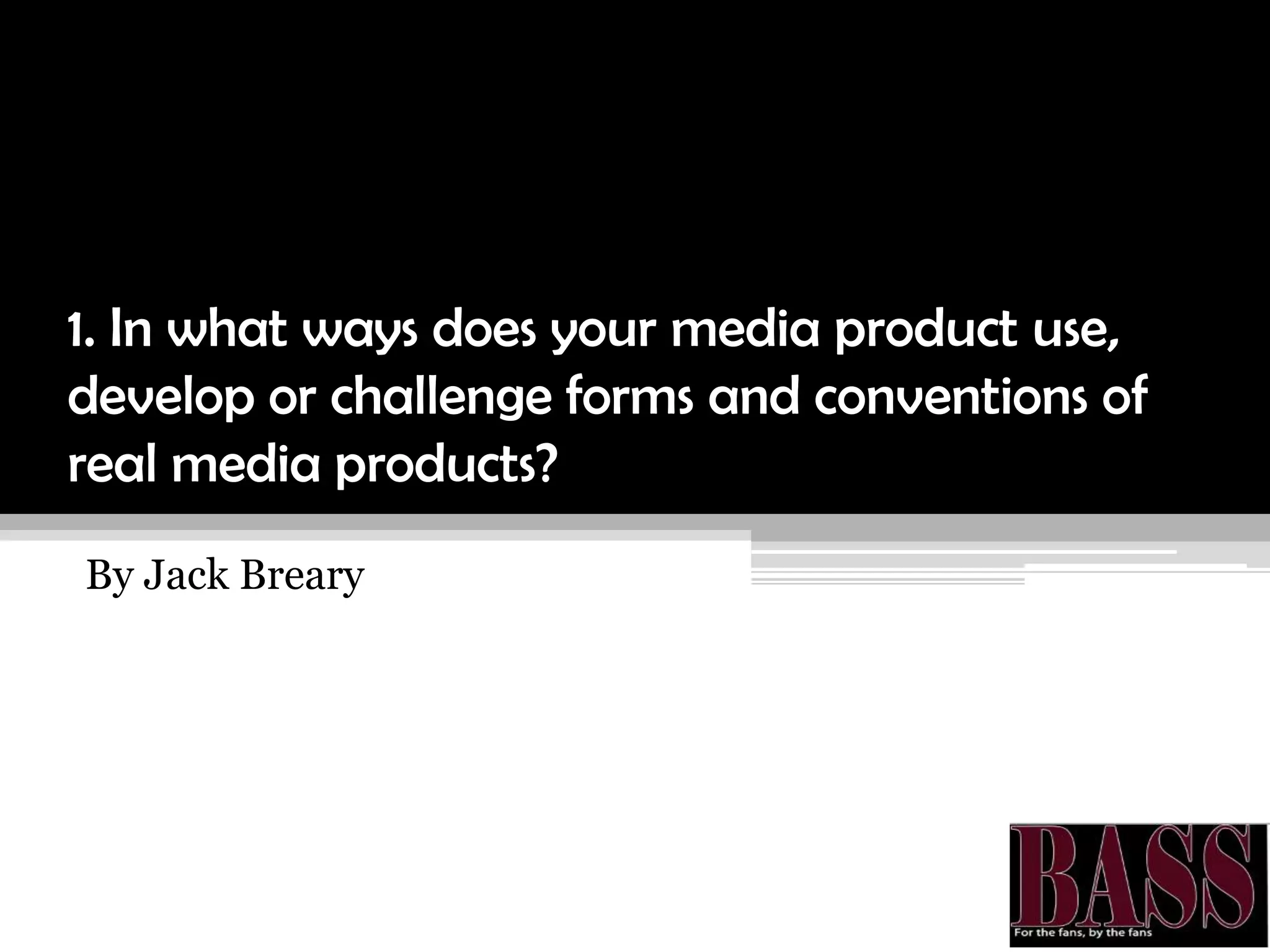 1. In what ways does your media product use, develop or challenge forms and conventions of real media products?

By Jack Breary

BASS
For the fans, by the fans